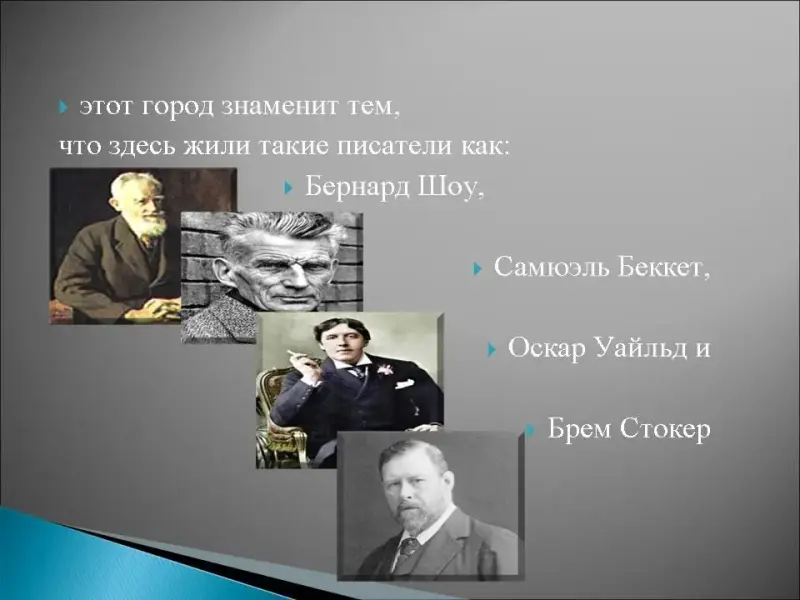 этот город знаменит тем, что здесь жили такие писатели как:

Бернард Шоу,

Самюэль Беккет,

Оскар Уайльд и

Брем Стокер